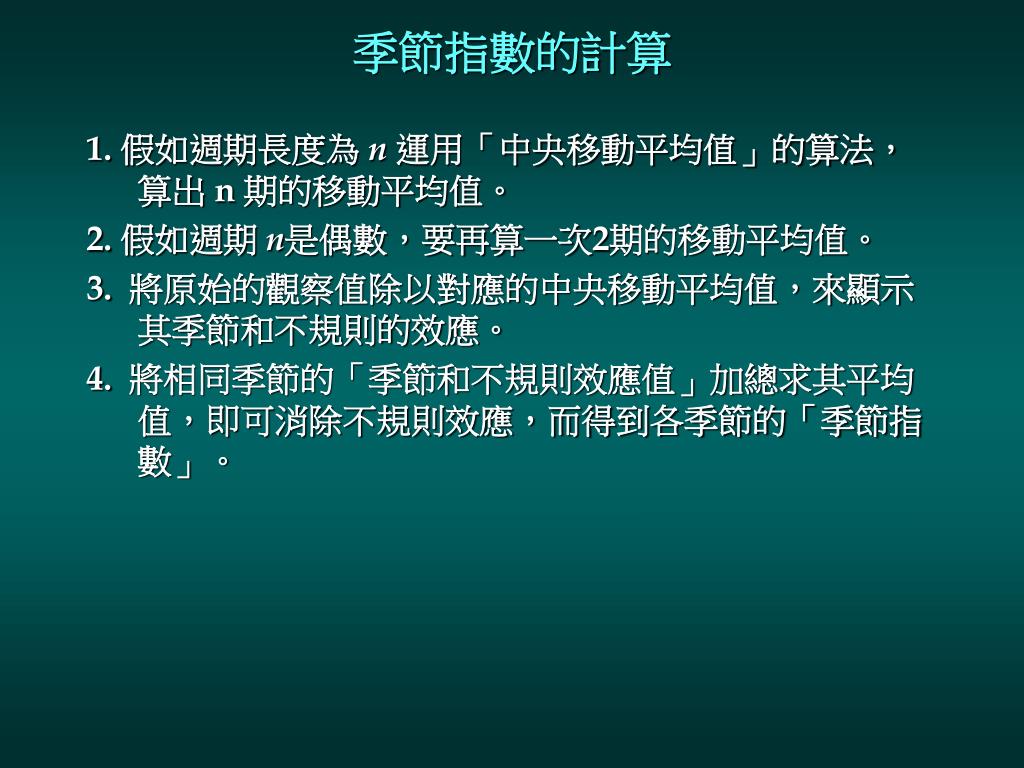 季節指數的計算

1. 假如週期長度為 $n$ 運用「中央移動平均值」的算法，算出 n 期的移動平均值。

2. 假如週期 $n$是偶數，要再算一次2期的移動平均值。

3. 將原始的觀察值除以對應的中央移動平均值，來顯示其季節和不規則的效應。

4. 將相同季節的「季節和不規則效應值」加總求其平均值，即可消除不規則效應，而得到各季節的「季節指數」。